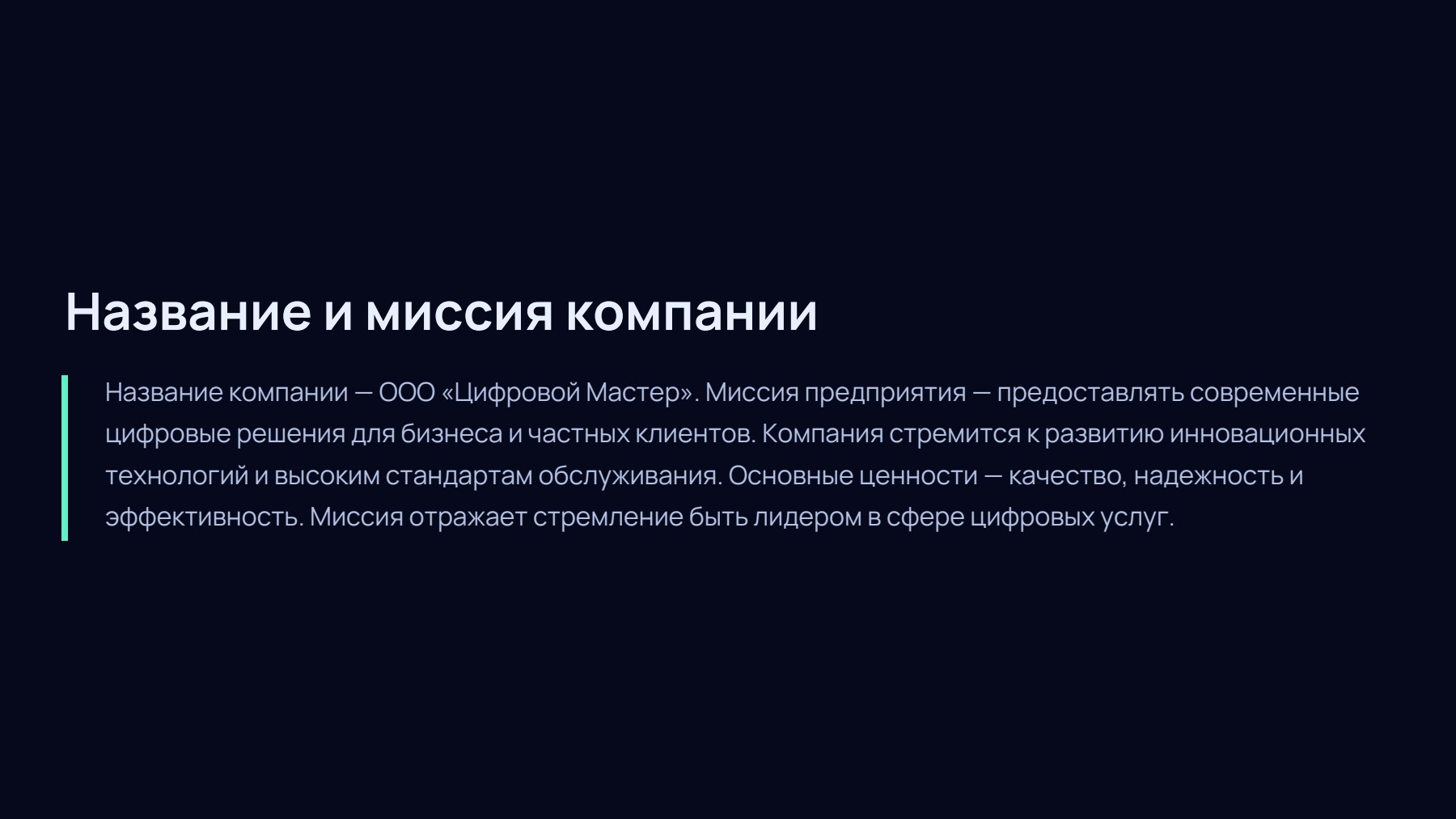 Название и миссия компании

Название компании — ООО «Цифровой Мастер». Миссия предприятия — предоставлять современные цифровые решения для бизнеса и частных клиентов. Компания стремится к развитию инновационных технологий и высоким стандартам обслуживания. Основные ценности — качество, надежность и эффективность. Миссия отражает стремление быть лидером в сфере цифровых услуг.